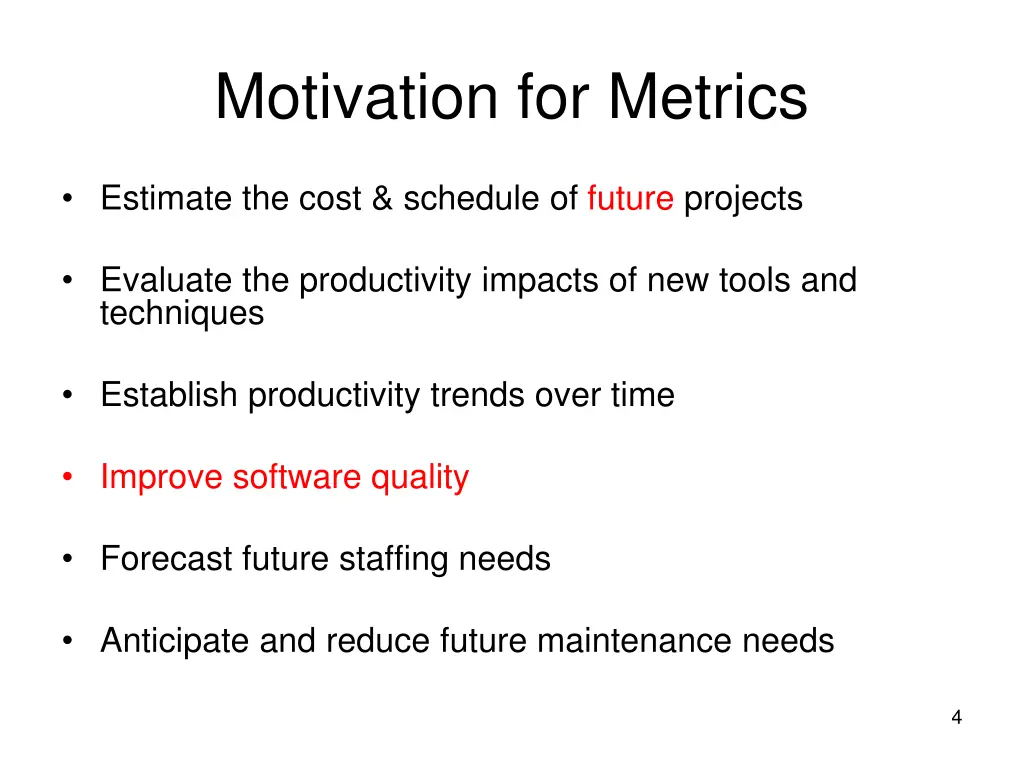 Motivation for Metrics

• Estimate the cost & schedule of future projects

• Evaluate the productivity impacts of new tools and techniques

• Establish productivity trends over time

• Improve software quality

• Forecast future staffing needs

• Anticipate and reduce future maintenance needs

4